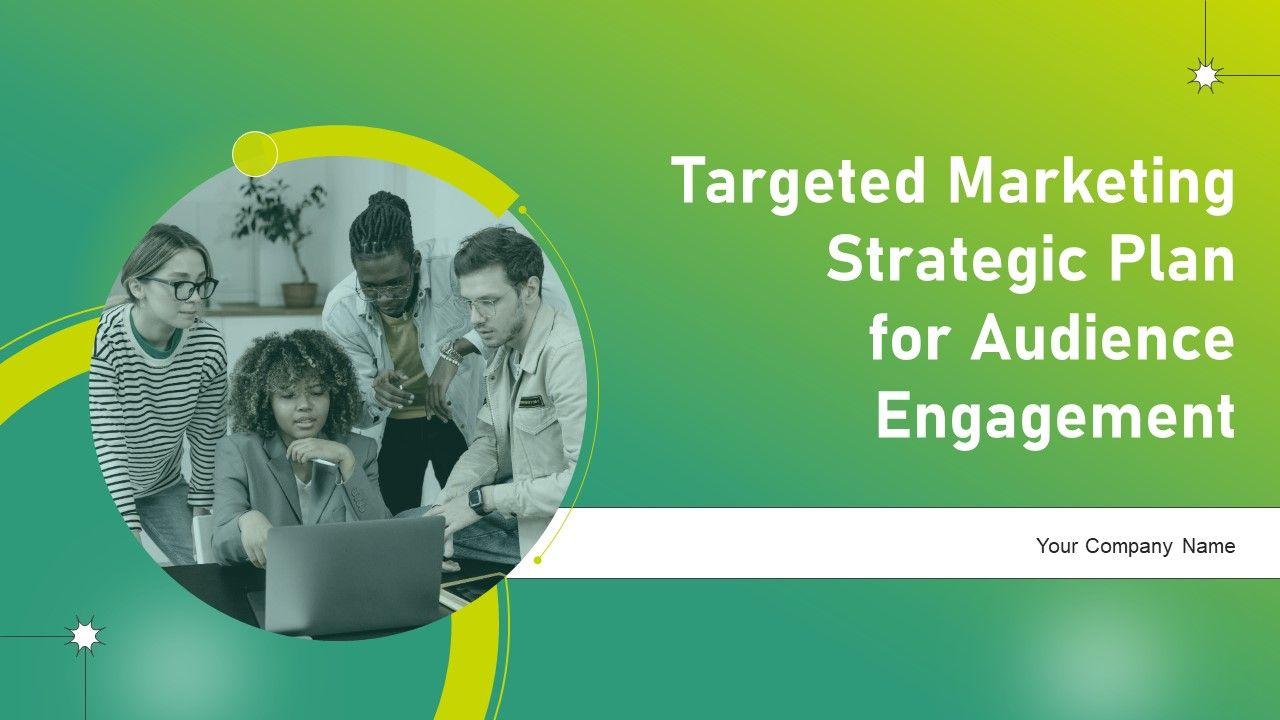 Targeted Marketing Strategic Plan for Audience Engagement

Your Company Name